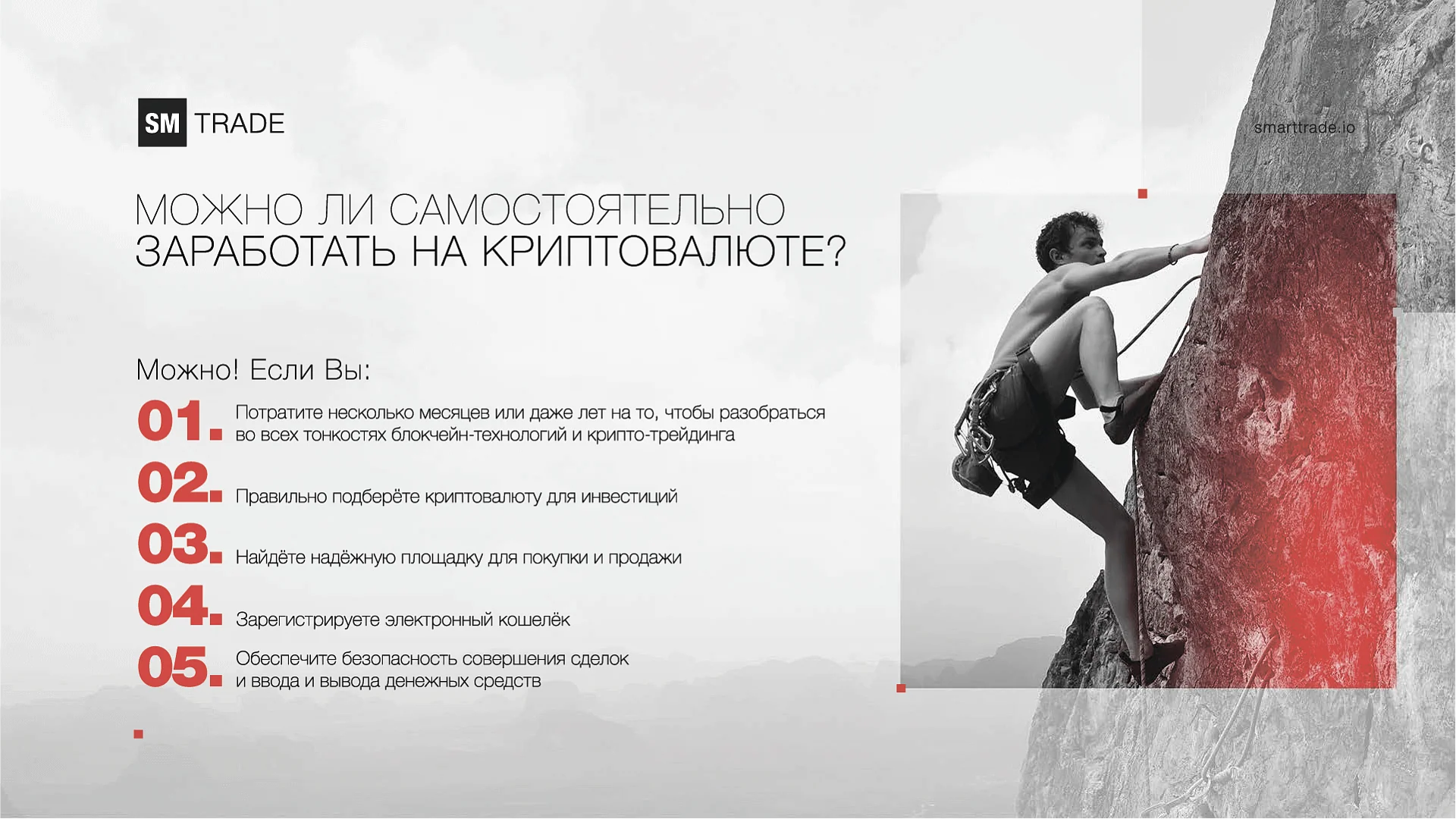 SM TRADE

smarttrade.io

МОЖНО ЛИ САМОСТОЯТЕЛЬНО
ЗАРАБОТАТЬ НА КРИПТОВАЛЮТЕ?

Можно! Если Вы:

01. Потратите несколько месяцев или даже лет на то, чтобы разобраться во всех тонкостях блокчейн-технологий и крипто-трейдинга

02. Правильно подберёте криптовалюту для инвестиций

03. Найдёте надёжную площадку для покупки и продажи

04. Зарегистрируете электронный кошелёк

05. Обеспечите безопасность совершения сделок и ввода и вывода денежных средств